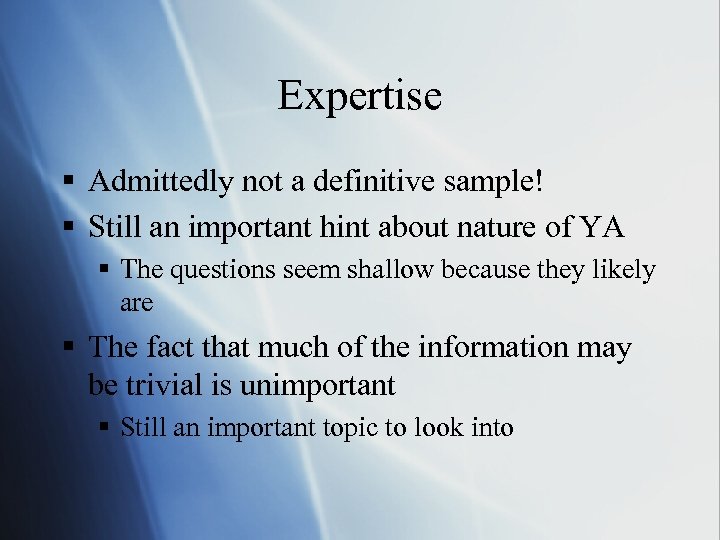 Expertise

▪ Admittedly not a definitive sample!
▪ Still an important hint about nature of YA
 ▪ The questions seem shallow because they likely are
▪ The fact that much of the information may be trivial is unimportant
 ▪ Still an important topic to look into